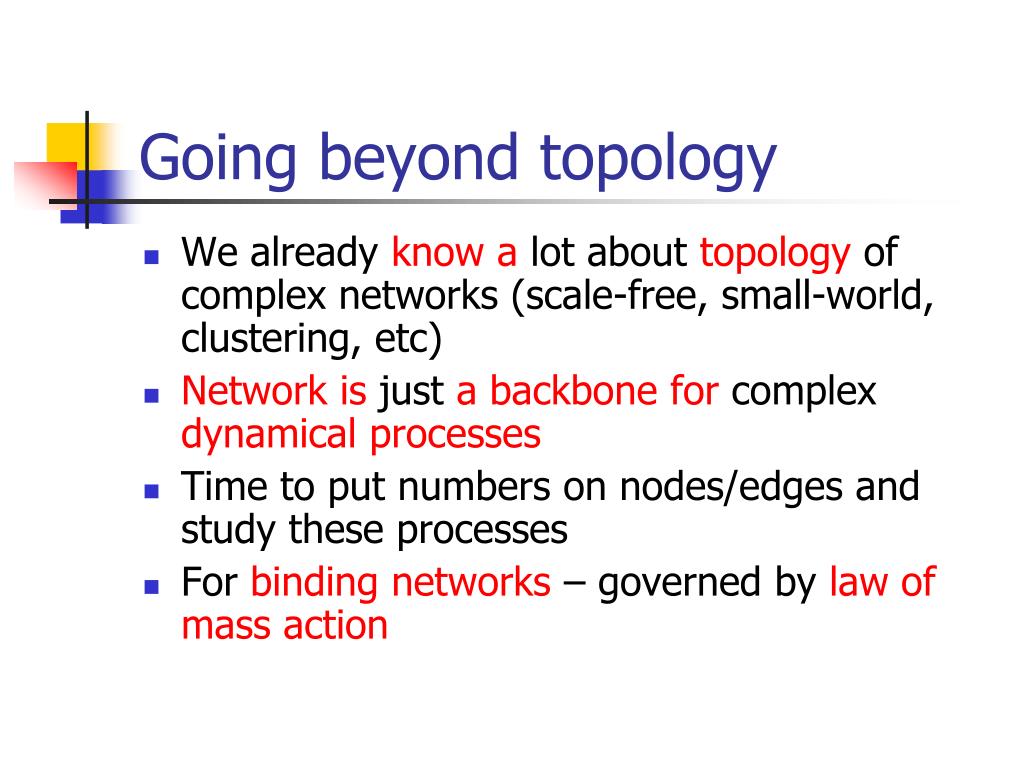 Going beyond topology

- We already know a lot about topology of complex networks (scale-free, small-world, clustering, etc)
- Network is just a backbone for complex dynamical processes
- Time to put numbers on nodes/edges and study these processes
- For binding networks – governed by law of mass action